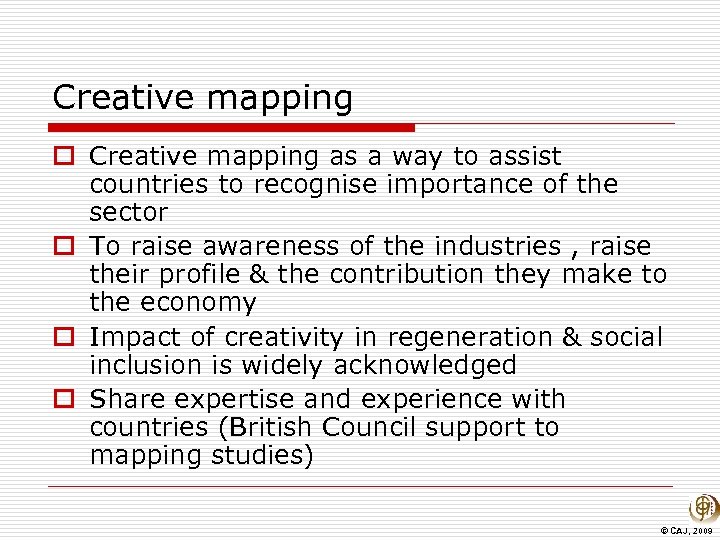 Creative mapping

Creative mapping as a way to assist countries to recognise importance of the sector

To raise awareness of the industries , raise their profile & the contribution they make to the economy

Impact of creativity in regeneration & social inclusion is widely acknowledged

Share expertise and experience with countries (British Council support to mapping studies)

© CAJ, 2009